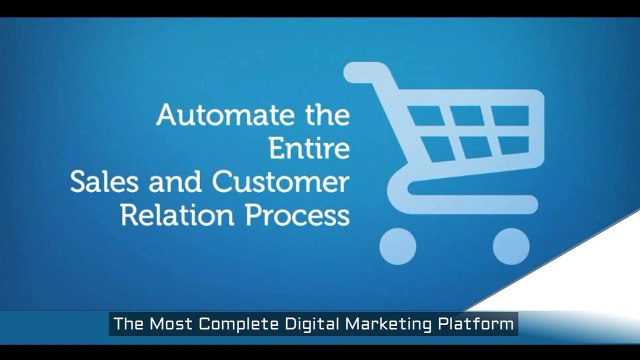 Automate the Entire Sales and Customer Relation Process

The Most Complete Digital Marketing Platform